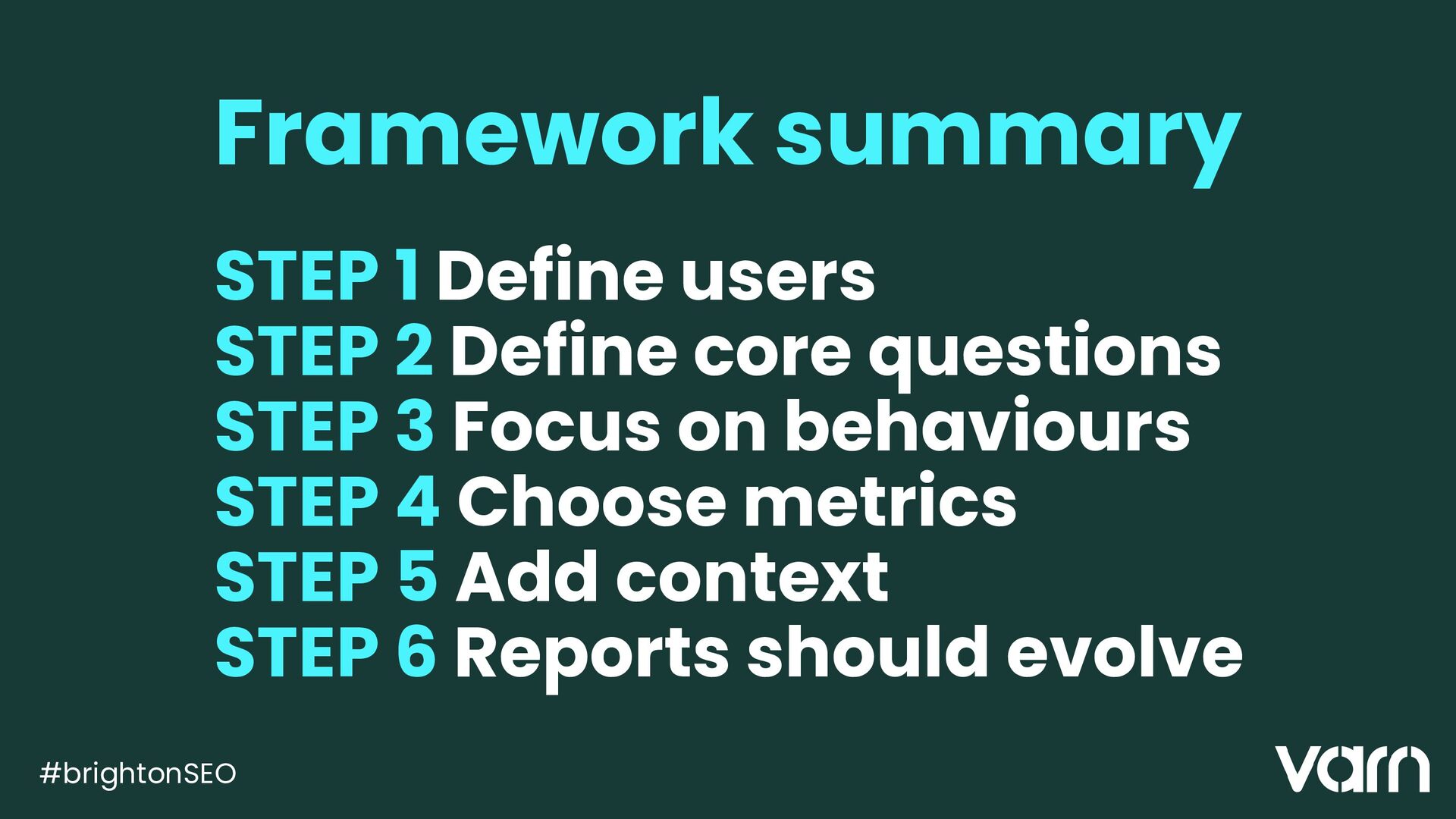 Framework summary

STEP 1 Define users
STEP 2 Define core questions
STEP 3 Focus on behaviours
STEP 4 Choose metrics
STEP 5 Add context
STEP 6 Reports should evolve

#brightonSEO

varn